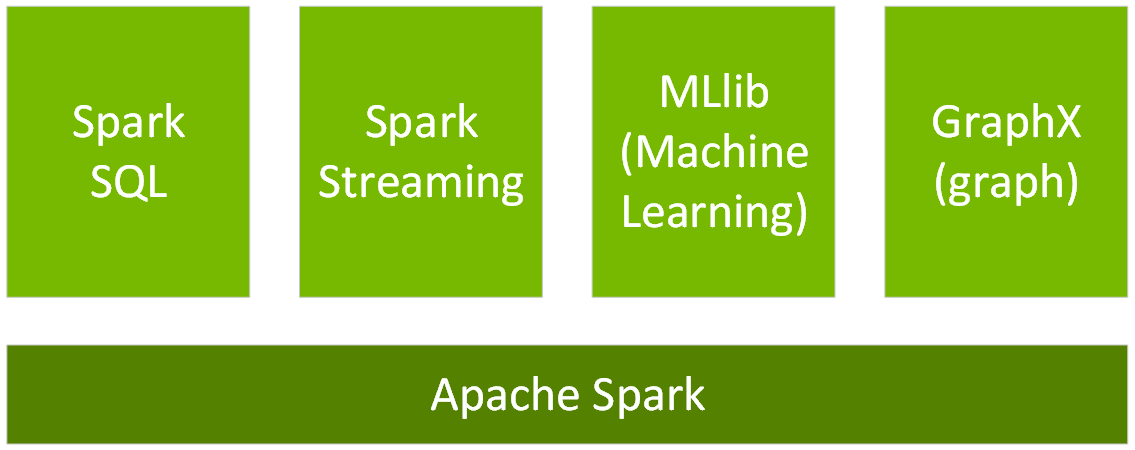 Spark SQL

Spark Streaming

MLlib (Machine Learning)

GraphX (graph)

Apache Spark